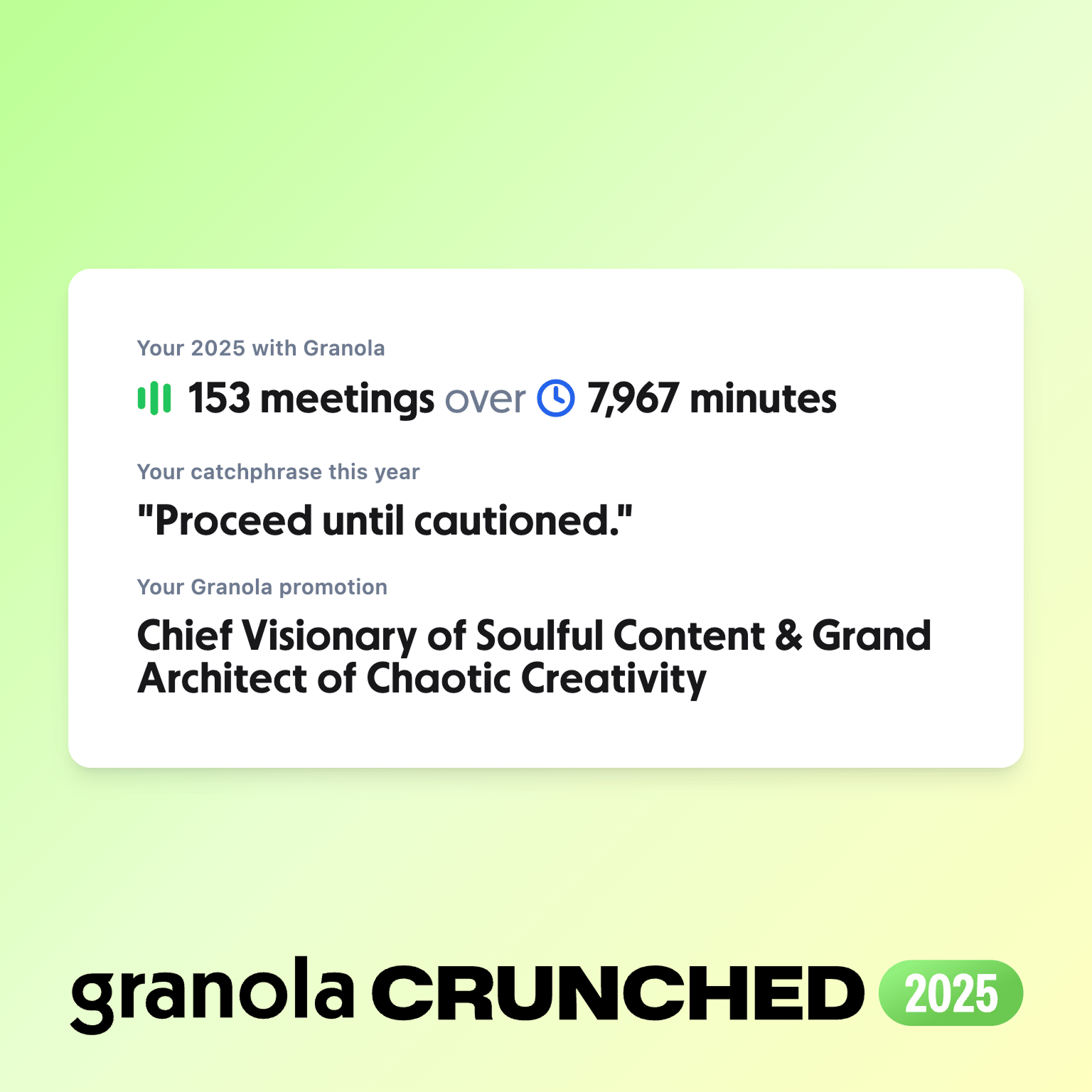 Your 2025 with Granola

153 meetings over 7,967 minutes

Your catchphrase this year

"Proceed until cautioned."

Your Granola promotion

Chief Visionary of Soulful Content & Grand Architect of Chaotic Creativity

granola CRUNCHED 2025